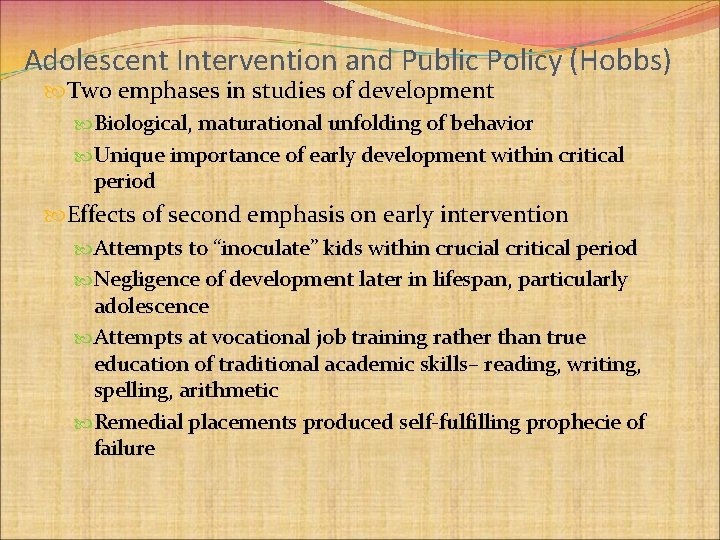 Adolescent Intervention and Public Policy (Hobbs)

Two emphases in studies of development

Biological, maturational unfolding of behavior

Unique importance of early development within critical period

Effects of second emphasis on early intervention

Attempts to “inoculate” kids within crucial critical period

Negligence of development later in lifespan, particularly adolescence

Attempts at vocational job training rather than true education of traditional academic skills– reading, writing, spelling, arithmetic

Remedial placements produced self-fulfilling prophecie of failure